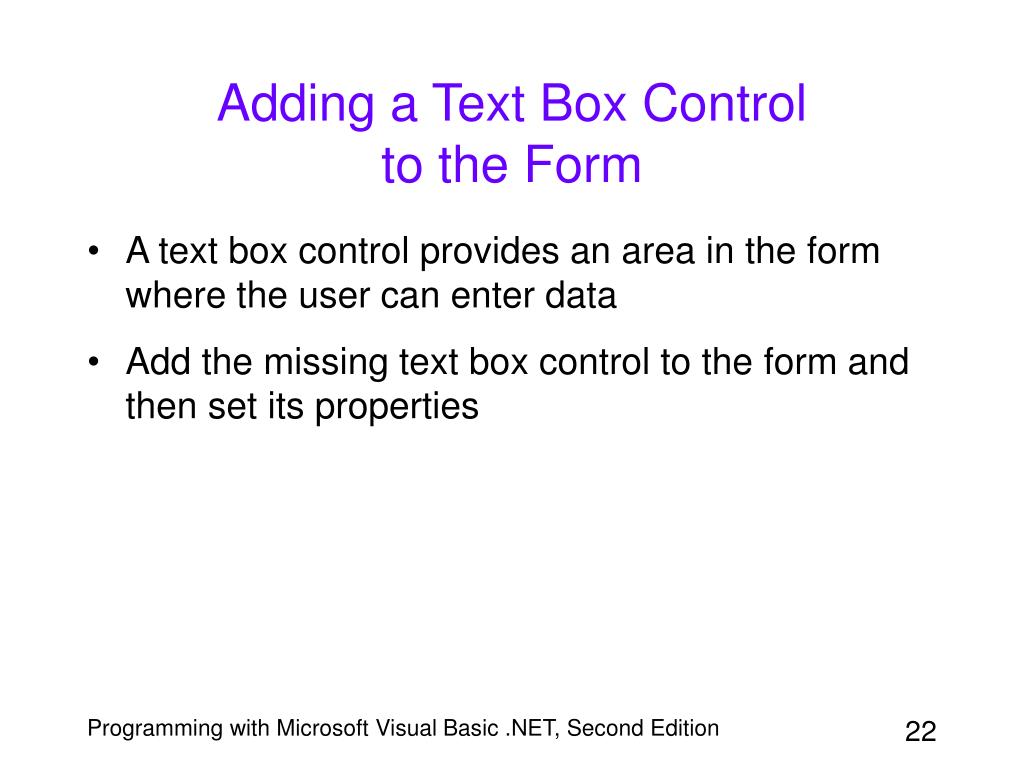 Adding a Text Box Control
to the Form

• A text box control provides an area in the form where the user can enter data

• Add the missing text box control to the form and then set its properties

Programming with Microsoft Visual Basic .NET, Second Edition

22